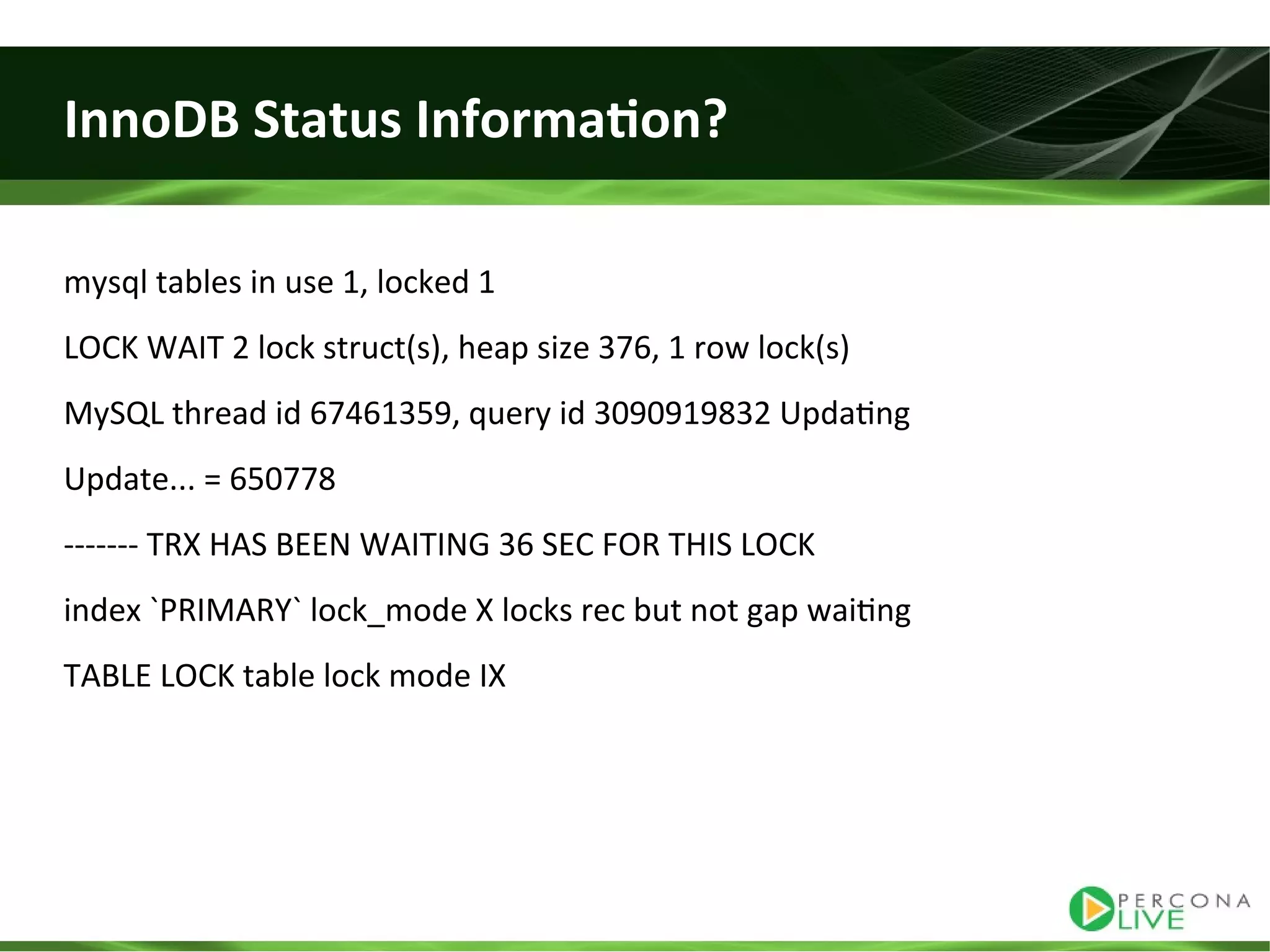 InnoDB Status Information?

mysql tables in use 1, locked 1

LOCK WAIT 2 lock struct(s), heap size 376, 1 row lock(s)

MySQL thread id 67461359, query id 3090919832 Updating

Update... = 650778

------- TRX HAS BEEN WAITING 36 SEC FOR THIS LOCK

index `PRIMARY` lock_mode X locks rec but not gap waiting

TABLE LOCK table lock mode IX

PERCONA LIVE